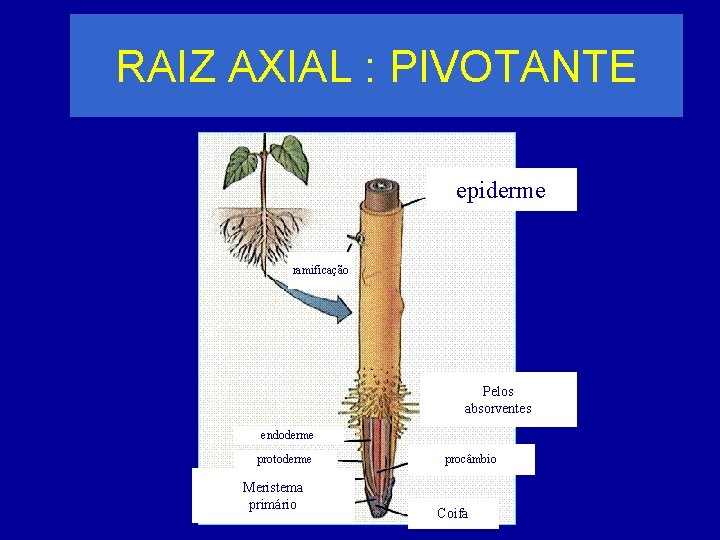 RAIZ AXIAL : PIVOTANTE

epiderme

ramificação

Pelos absorventes

endoderme

protoderme

procâmbio

Meristema primário

Coifa